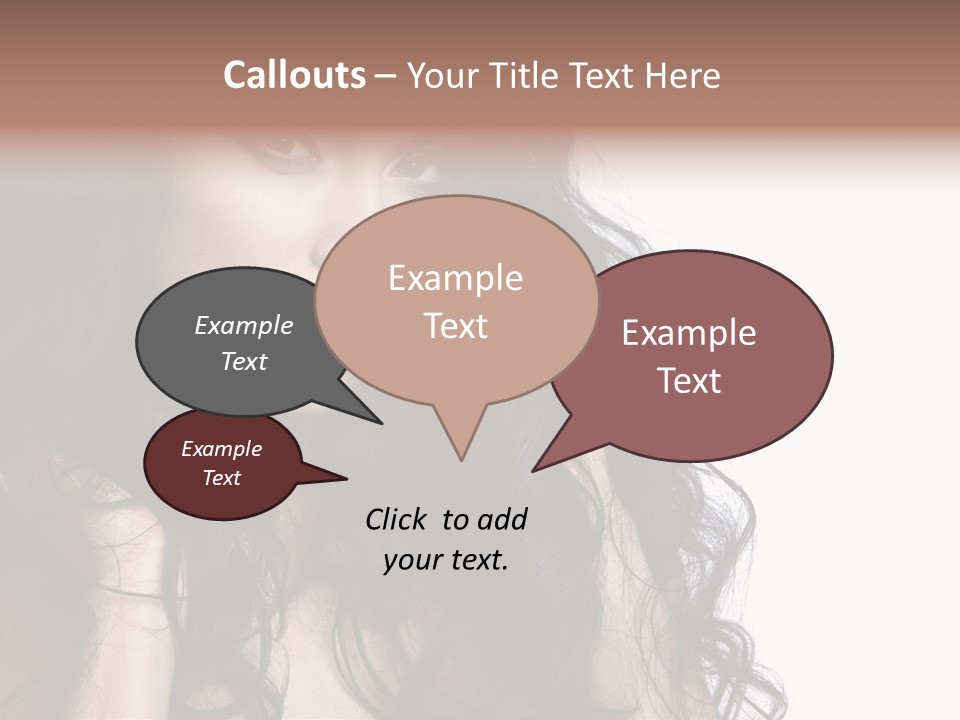 Callouts – Your Title Text Here

Example Text

Example Text

Example Text

Example Text

Click to add your text.